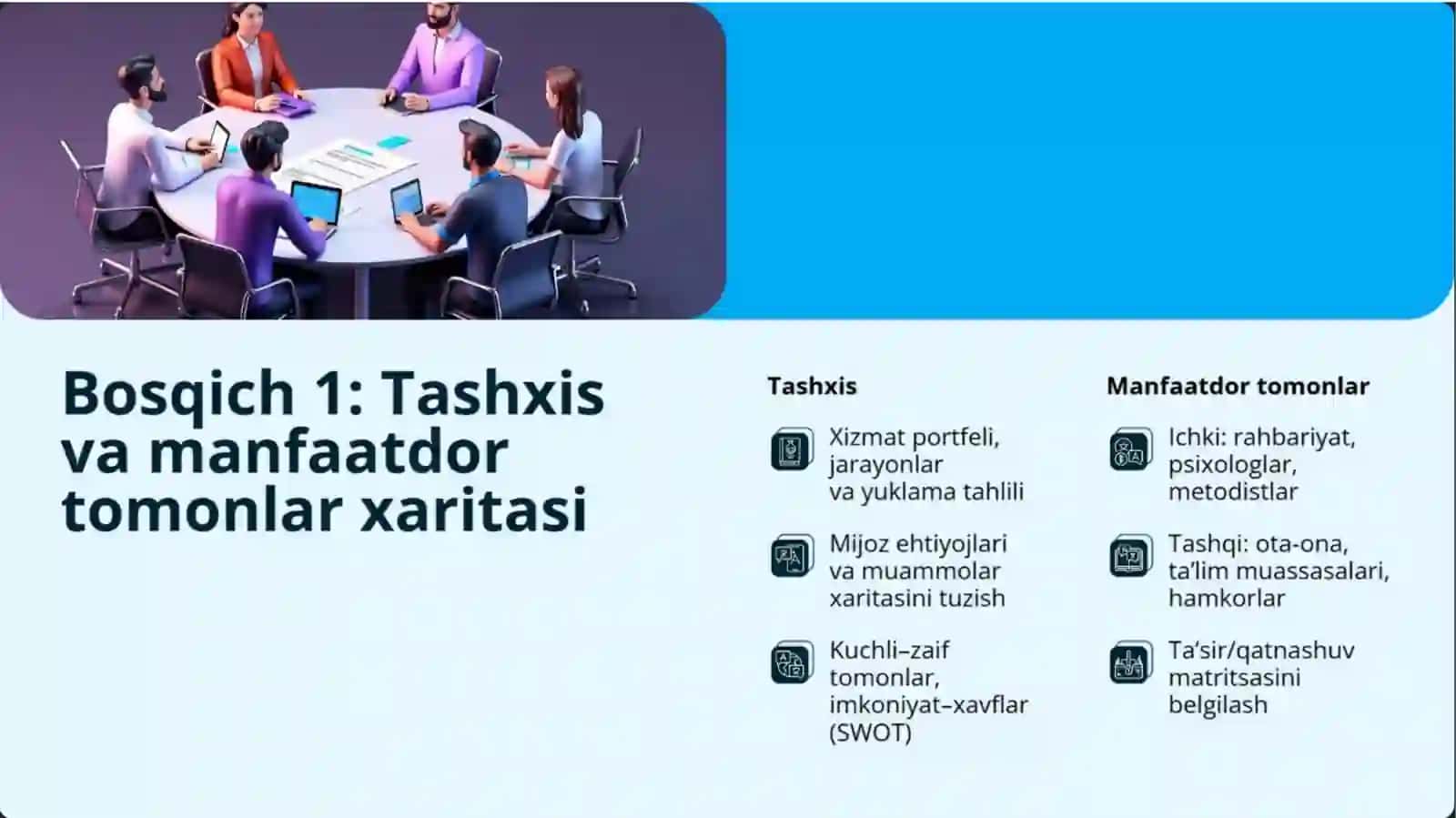 Bosqich 1: Tashxis va manfaatdor tomonlar xaritasi

Tashxis

Xizmat portfeli, jarayonlar va yuklama tahlili

Mijoz ehtiyojlari va muammolar xaritasini tuzish

Kuchli–zaif tomonlar, imkoniyat–xavflar (SWOT)

Manfaatdor tomonlar

Ichki: rahbariyat, psixologlar, metodistlar

Tashqi: ota-ona, ta’lim muassasalari, hamkorlar

Ta’sir/qatnashuv matritsasini belgilash